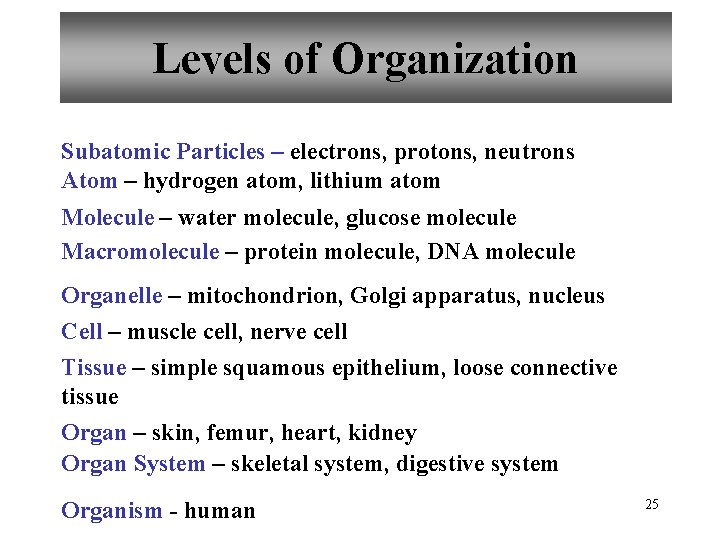 Levels of Organization

Subatomic Particles – electrons, protons, neutrons
Atom – hydrogen atom, lithium atom

Molecule – water molecule, glucose molecule

Macromolecule – protein molecule, DNA molecule

Organelle – mitochondrion, Golgi apparatus, nucleus

Cell – muscle cell, nerve cell

Tissue – simple squamous epithelium, loose connective tissue

Organ – skin, femur, heart, kidney
Organ System – skeletal system, digestive system

Organism - human

25